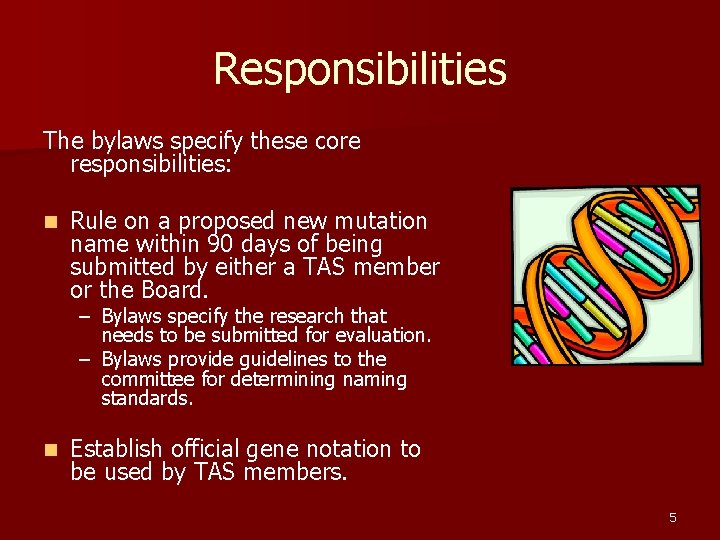 Responsibilities

The bylaws specify these core responsibilities:

■ Rule on a proposed new mutation name within 90 days of being submitted by either a TAS member or the Board.
– Bylaws specify the research that needs to be submitted for evaluation.
– Bylaws provide guidelines to the committee for determining naming standards.

■ Establish official gene notation to be used by TAS members.

5